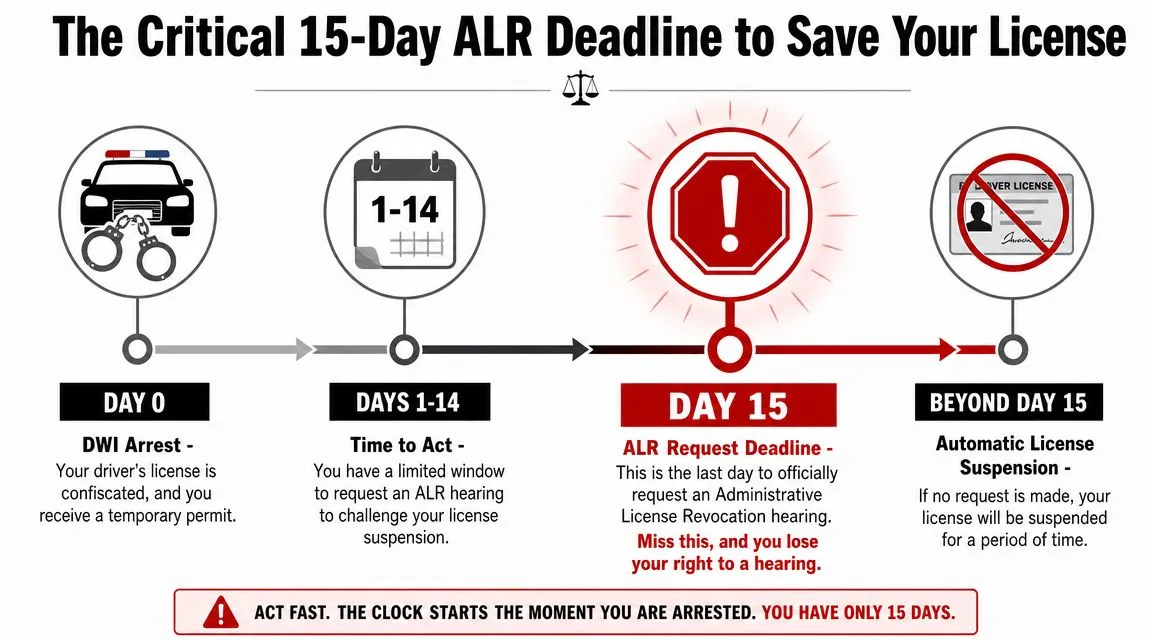 The Critical 15-Day ALR Deadline to Save Your License

1-14

DRIVER LICENSE

DAY 0

DWI Arrest -

Your driver's license is confiscated, and you receive a temporary permit.

DAYS 1-14

Time to Act -

You have a limited window to request an ALR hearing to challenge your license suspension.

DAY 15

ALR Request Deadline -

This is the last day to officially request an Administrative License Revocation hearing.

Miss this, and you lose your right to a hearing.

BEYOND DAY 15

Automatic License Suspension -

If no request is made, your license will be suspended for a period of time.

ACT FAST. THE CLOCK STARTS THE MOMENT YOU ARE ARRESTED. YOU HAVE ONLY 15 DAYS.